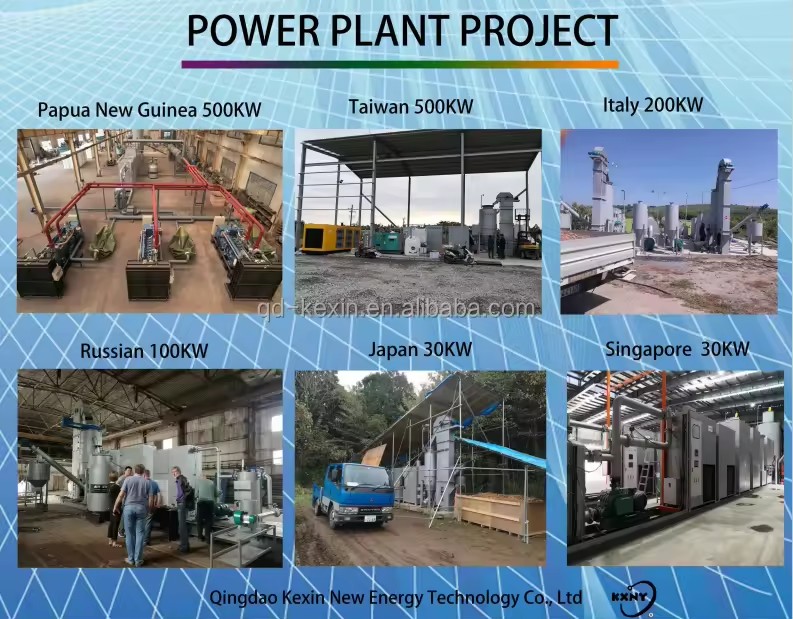 POWER PLANT PROJECT

Papua New Guinea 500KW

Taiwan 500KW

Italy 200KW

qd-kexin.en.alibaba.com

Russian 100KW

Japan 30KW

Singapore 30KW

Qingdao Kexin New Energy Technology Co., Ltd

KXNY